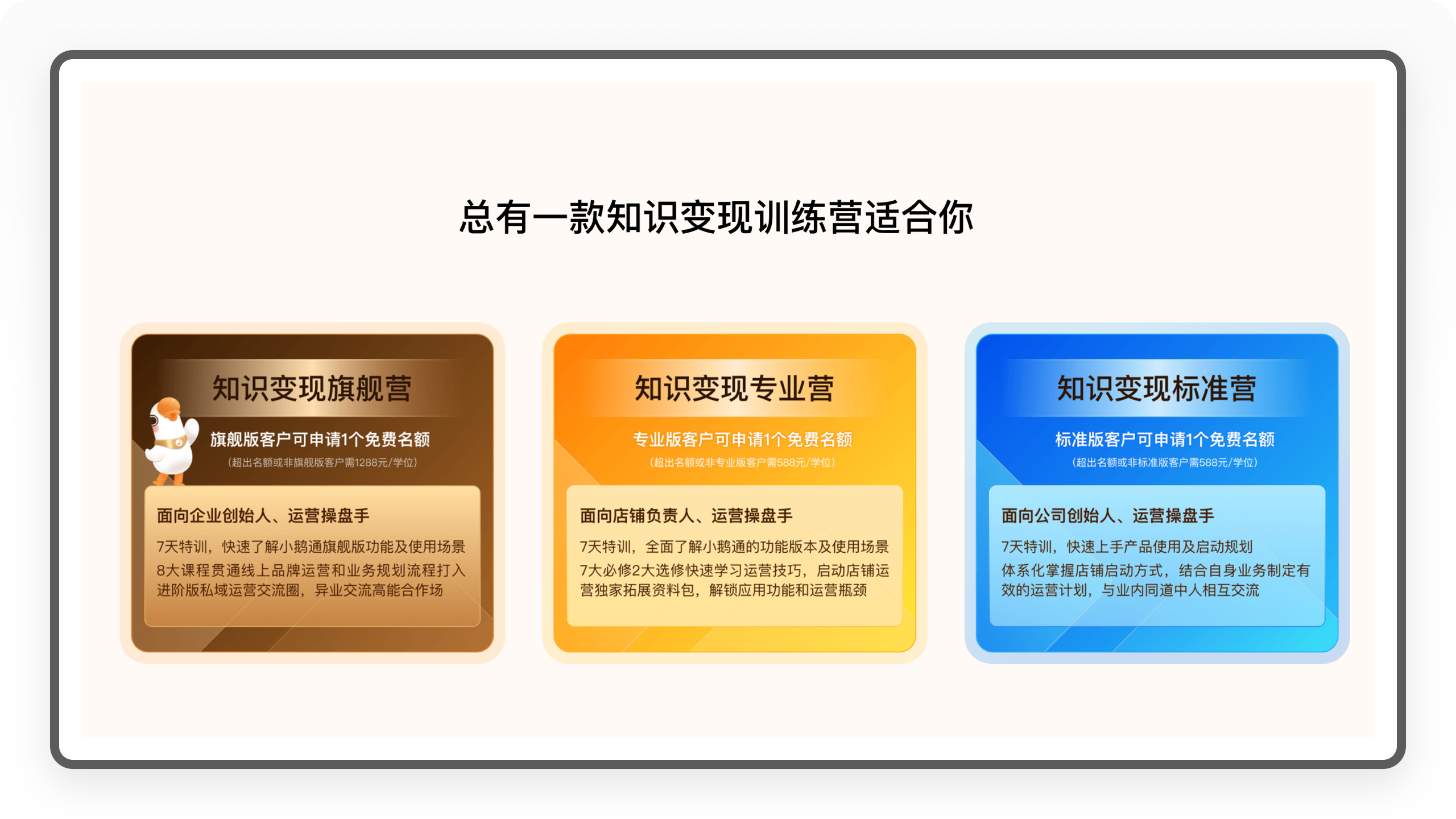 总有一款知识变现训练营适合你

知识变现旗舰营

旗舰版客户可申请1个免费名额

（超出名额或非旗舰版客户需1288元/学位）

面向企业创始人、运营操盘手

7天特训，快速了解小鹅通旗舰版功能及使用场景

8大课程贯通线上品牌运营和业务规划流程打入进阶版私域运营交流圈，异业交流高能合作场

知识变现专业营

专业版客户可申请1个免费名额

（超出名额或非专业版客户需588元/学位）

面向店铺负责人、运营操盘手

7天特训，全面了解小鹅通的功能版本及使用场景

7大必修2大选修快速学习运营技巧，启动店铺运营独家拓展资料包，解锁应用功能和运营瓶颈

知识变现标准营

标准版客户可申请1个免费名额

（超出名额或非标准版客户需588元/学位）

面向公司创始人、运营操盘手

7天特训，快速上手产品使用及启动规划

体系化掌握店铺启动方式，结合自身业务制定有效的运营计划，与业内同道中人相互交流